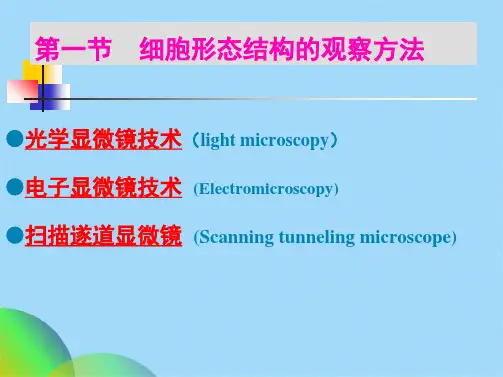 第一节　细胞形态结构的观察方法

●光学显微镜技术（light microscopy）

●电子显微镜技术 (Electromicroscopy)

●扫描遂道显微镜 (Scanning tunneling microscope)